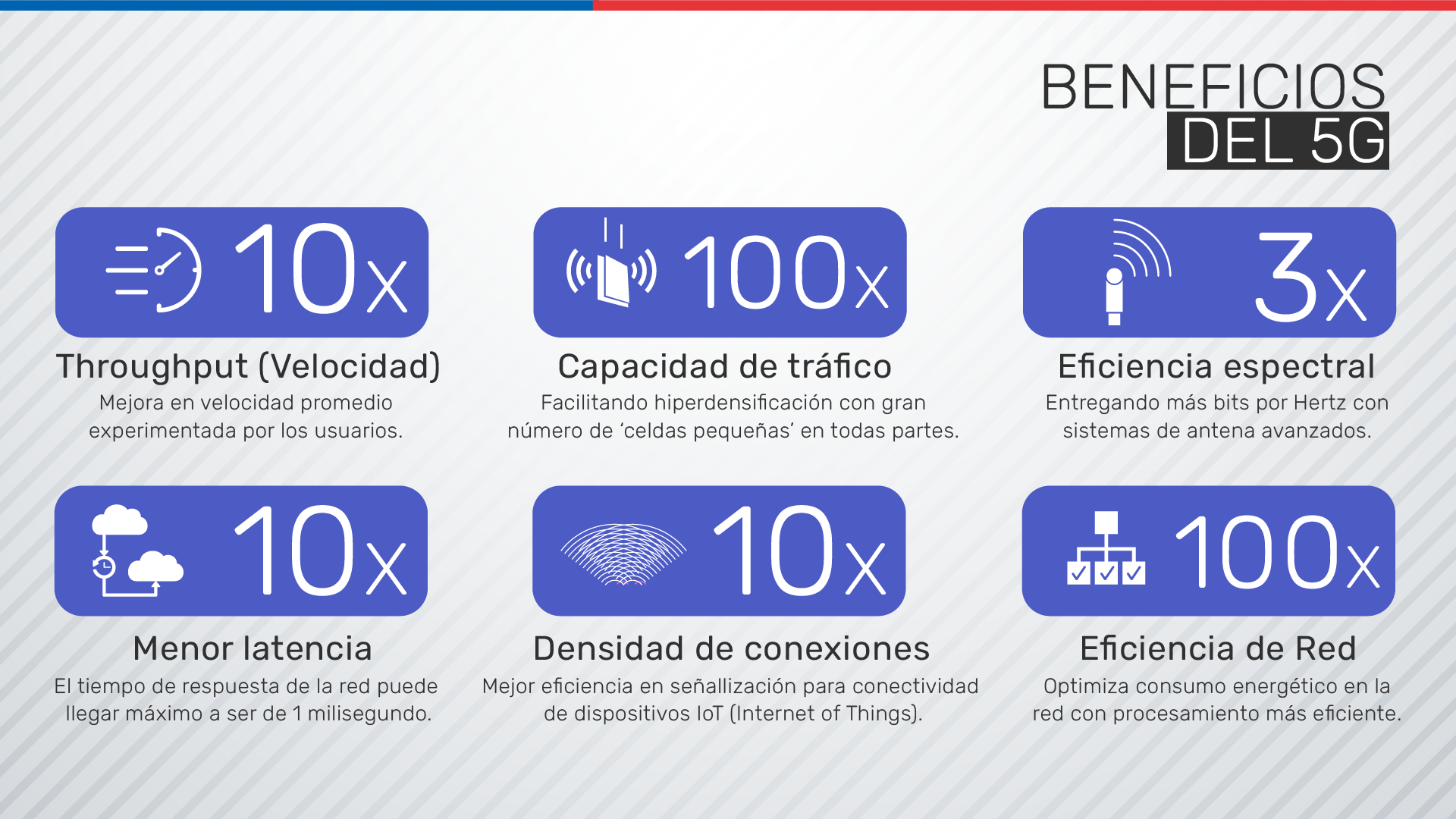 BENEFICIOS DEL 5G

10x
Throughput (Velocidad)
Mejora en velocidad promedio experimentada por los usuarios.

100x
Capacidad de tráfico
Facilitando hiperdensificación con gran número de 'celdas pequeñas' en todas partes.

3x
Eficiencia espectral
Entregando más bits por Hertz con sistemas de antena avanzados.

10x
Menor latencia
El tiempo de respuesta de la red puede llegar máximo a ser de 1 milisegundo.

10x
Densidad de conexiones
Mejor eficiencia en señallización para conectividad de dispositivos IoT (Internet of Things).

100x
Eficiencia de Red
Optimiza consumo energético en la red con procesamiento más eficiente.